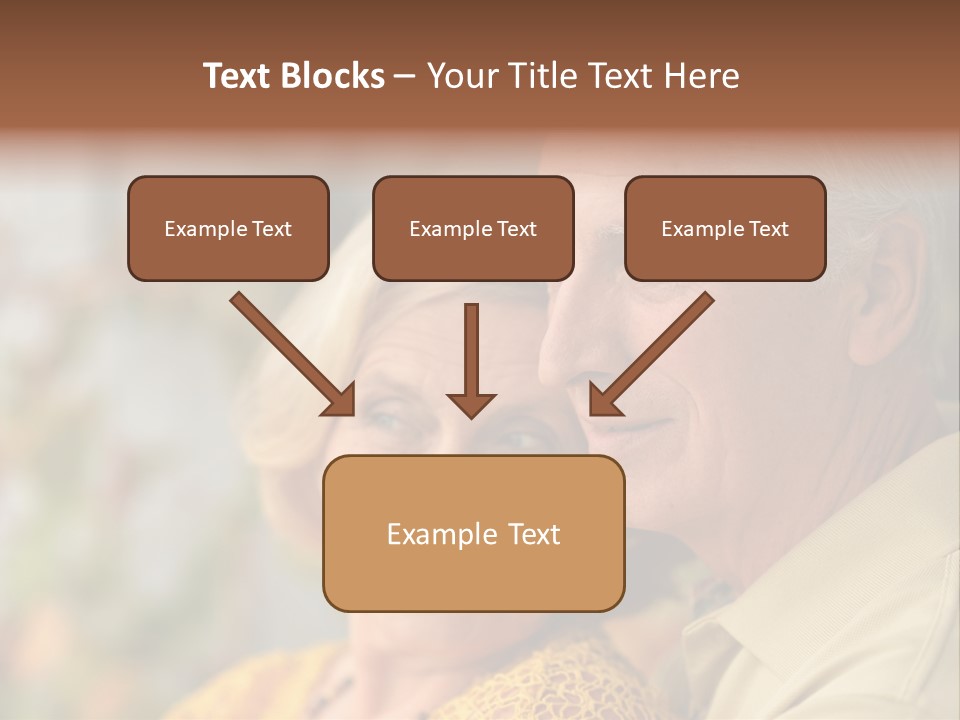 Text Blocks – Your Title Text Here

Example Text

Example Text

Example Text

Example Text